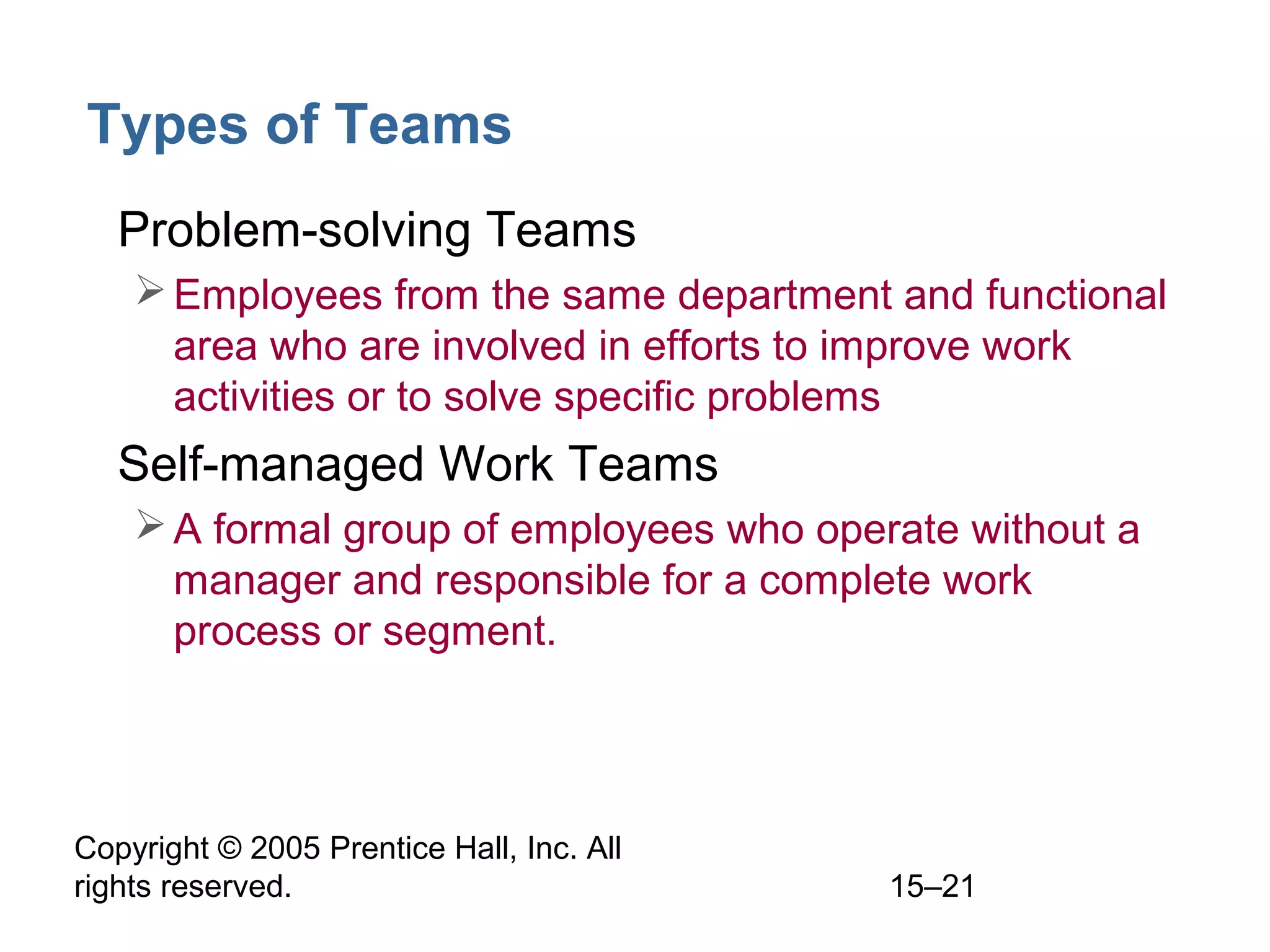 Types of Teams

Problem-solving Teams

➢ Employees from the same department and functional area who are involved in efforts to improve work activities or to solve specific problems

Self-managed Work Teams

➢ A formal group of employees who operate without a manager and responsible for a complete work process or segment.

Copyright © 2005 Prentice Hall, Inc. All rights reserved.

15–21